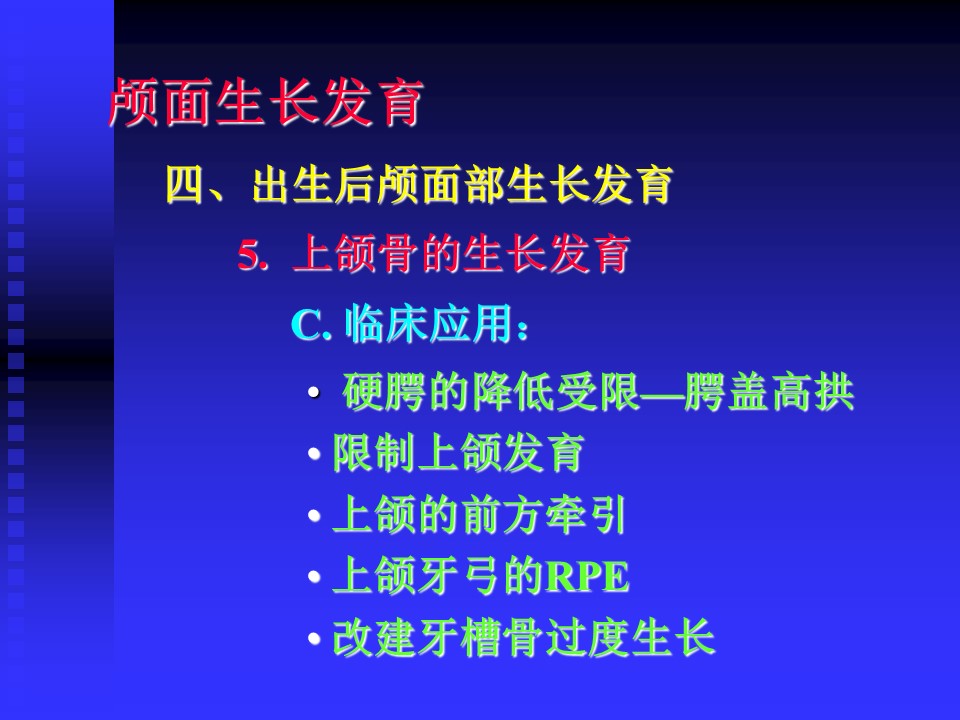 颅面生长发育

四、出生后颅面部生长发育

5. 上颌骨的生长发育

C. 临床应用：

• 硬腭的降低受限—腭盖高拱

• 限制上颌发育

• 上颌的前方牵引

• 上颌牙弓的RPE

• 改建牙槽骨过度生长